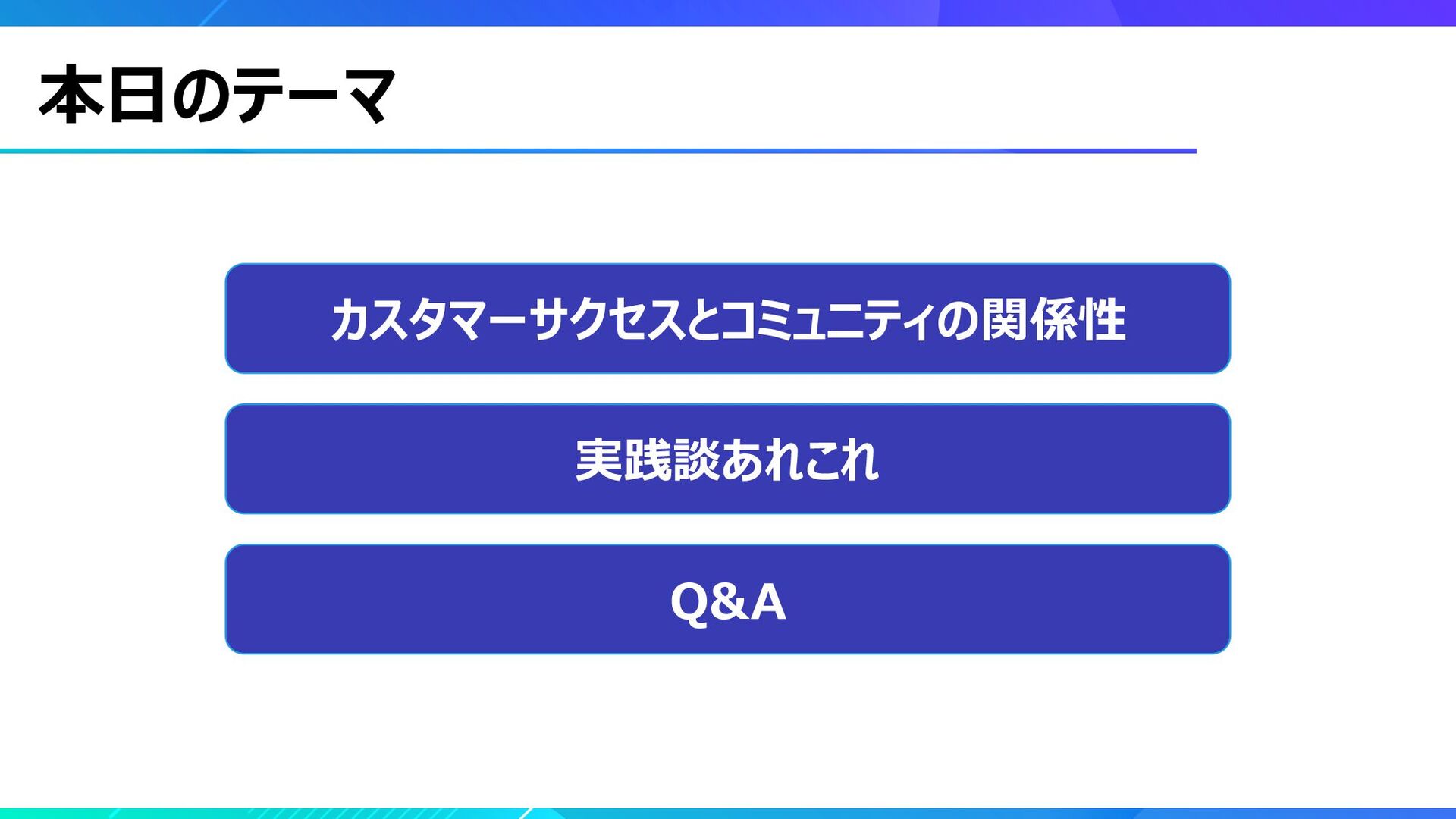 本日のテーマ

カスタマーサクセスとコミュニティの関係性

実践談あれこれ

Q&A